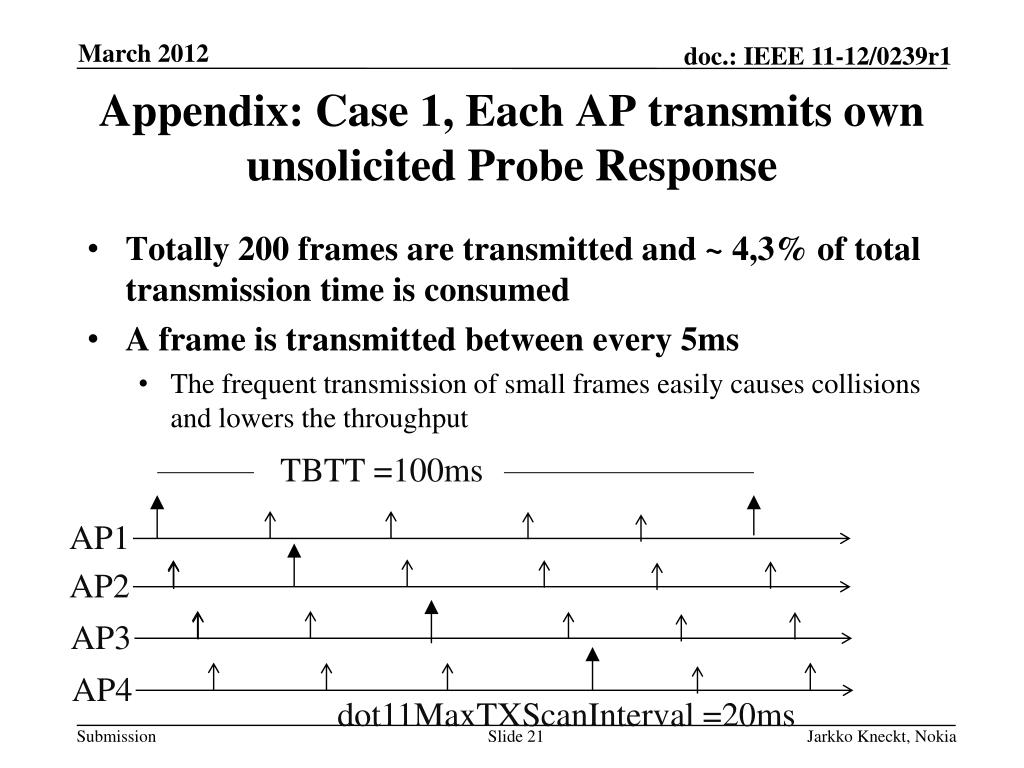 March 2012

doc.: IEEE 11-12/0239r1

Appendix: Case 1, Each AP transmits own unsolicited Probe Response

• Totally 200 frames are transmitted and ~ 4,3% of total transmission time is consumed

• A frame is transmitted between every 5ms

• The frequent transmission of small frames easily causes collisions and lowers the throughput

TBTT =100ms

AP1

AP2

AP3

AP4

dot11MaxTXScanInterval =20ms

Submission

Slide 21

Jarkko Kneckt, Nokia